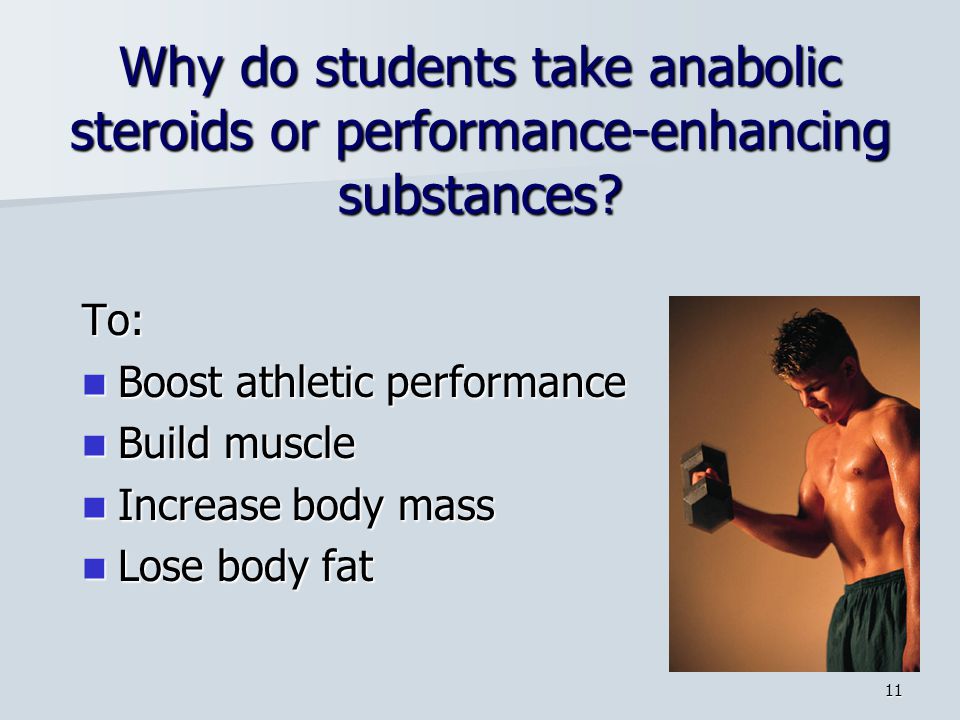 Why do students take anabolic steroids or performance-enhancing substances?

To:

- Boost athletic performance
- Build muscle
- Increase body mass
- Lose body fat

11